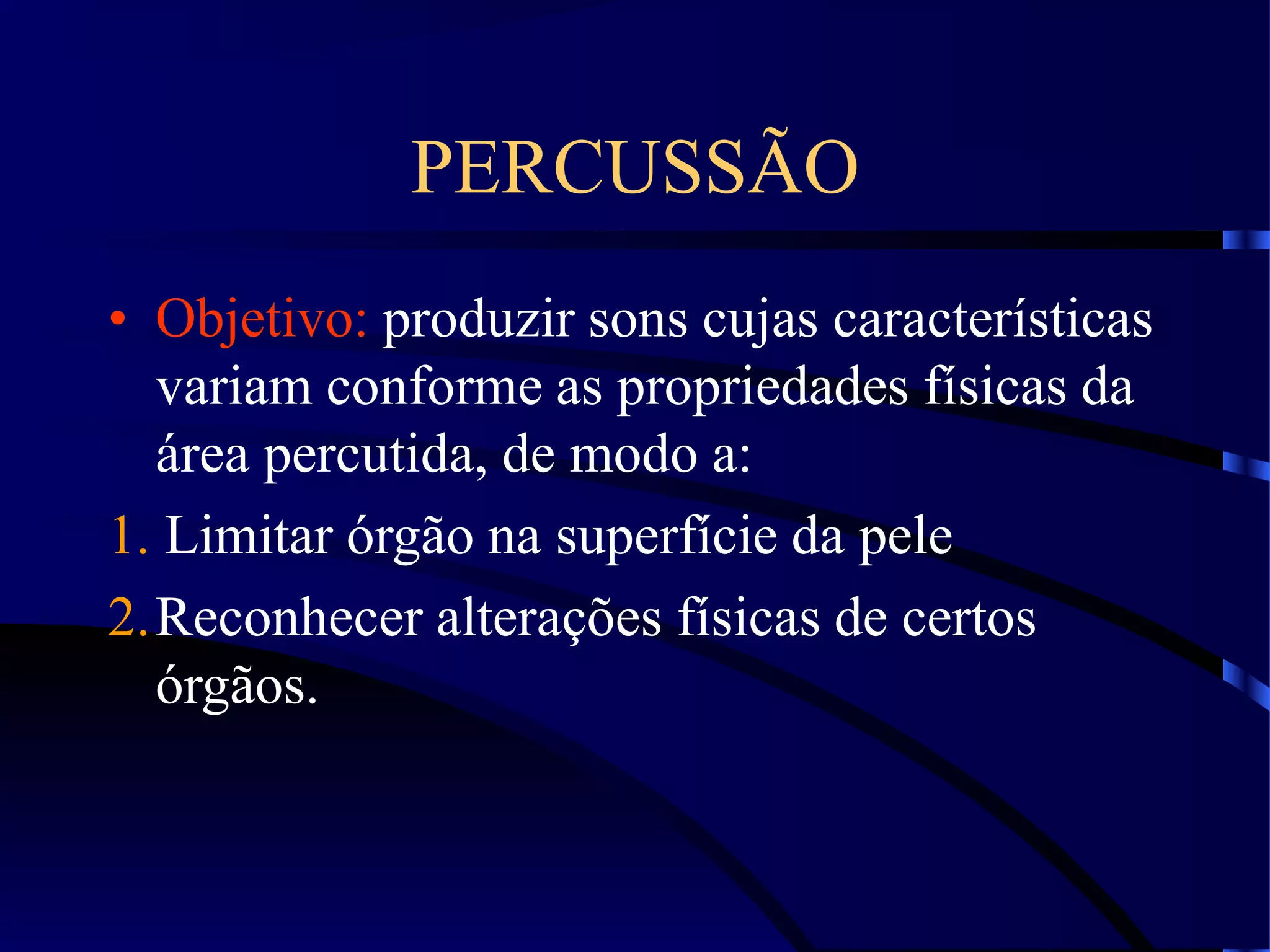 PERCUSSÃO

• Objetivo: produzir sons cujas características variam conforme as propriedades físicas da área percutida, de modo a:

1. Limitar órgão na superfície da pele

2. Reconhecer alterações físicas de certos órgãos.